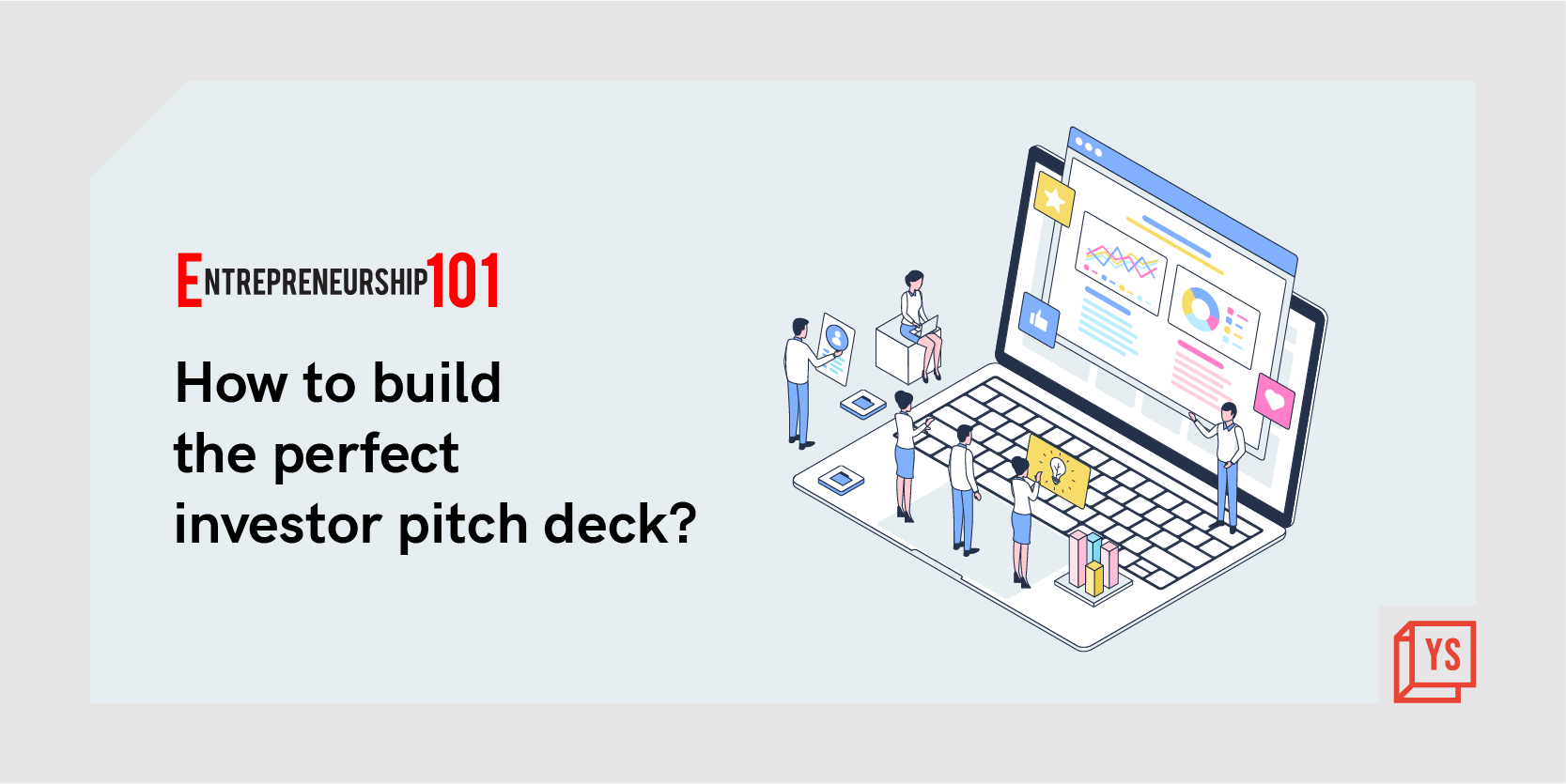 ENTREPRENEURSHIP101

How to build the perfect investor pitch deck?

YS